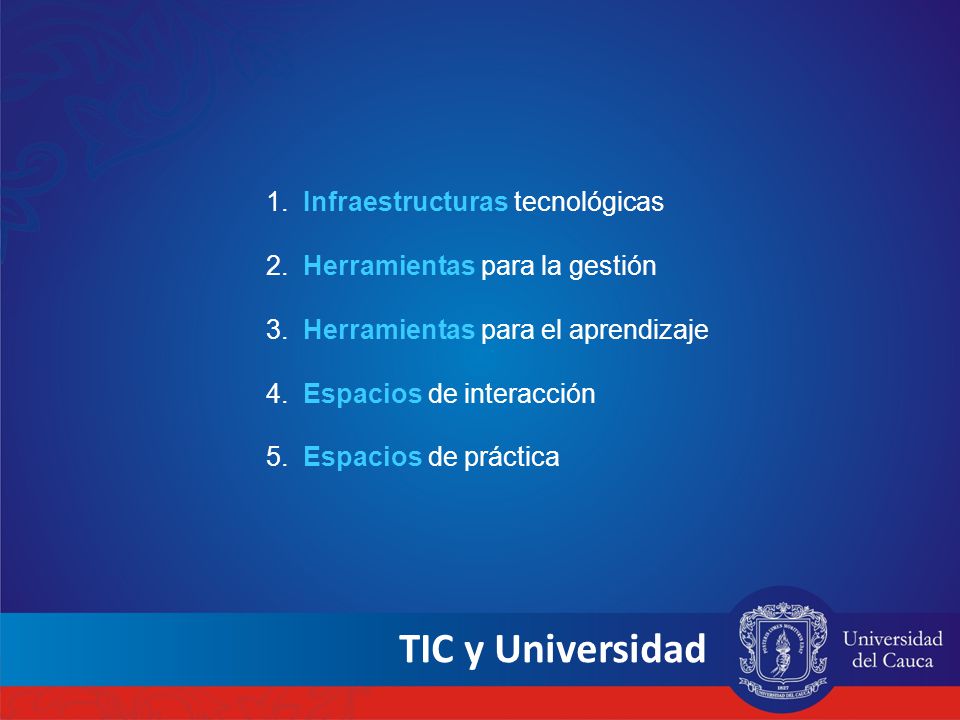 1. Infraestructuras tecnológicas

2. Herramientas para la gestión

3. Herramientas para el aprendizaje

4. Espacios de interacción

5. Espacios de práctica

TIC y Universidad

Universidad del Cauca